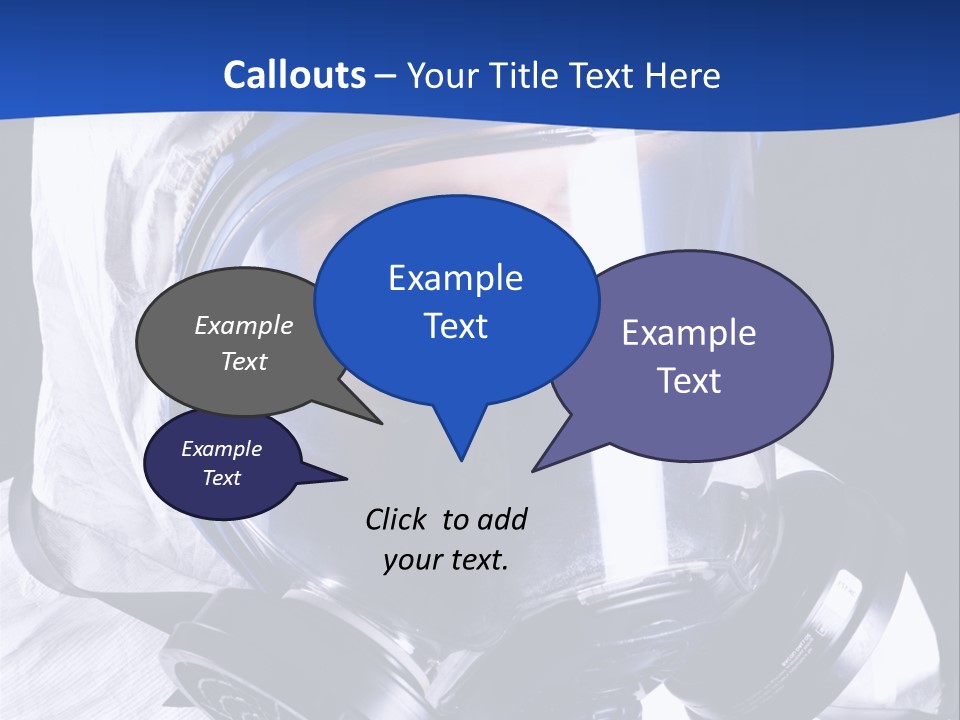 Callouts – Your Title Text Here

Example Text

Example Text

Example Text

Example Text

Click to add your text.